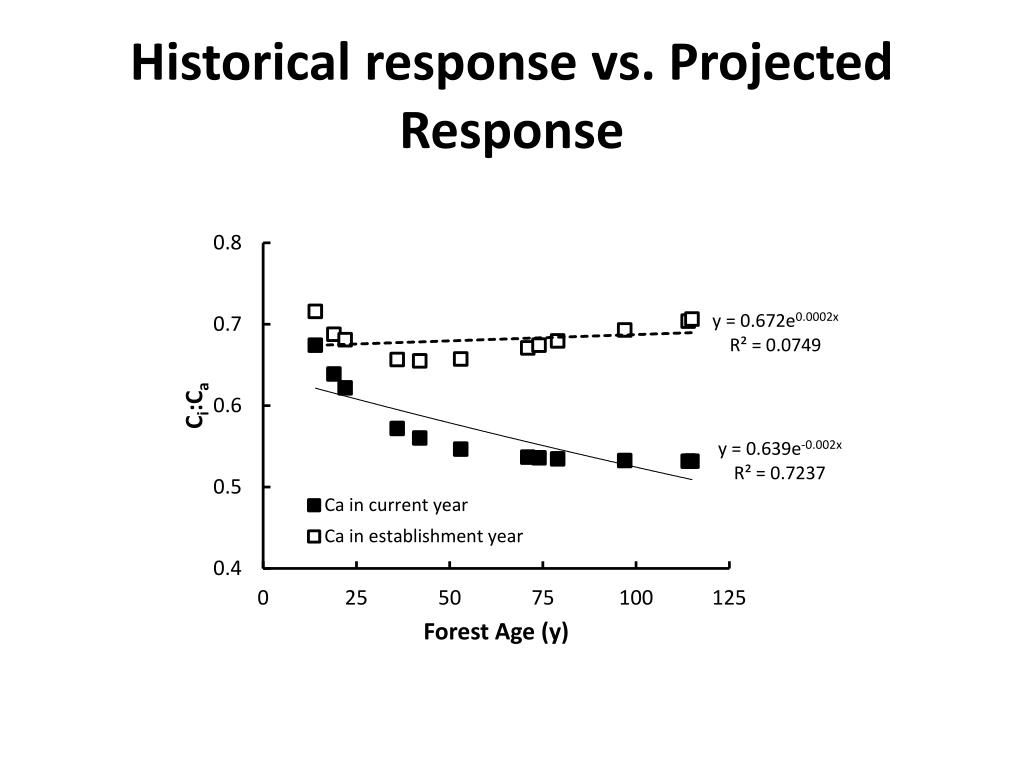 Historical response vs. Projected Response

0.8
0.7
0.6
0.5
0.4

$C_i:C_a$

$y = 0.672e^{0.0002x}$
$R^2 = 0.0749$

$y = 0.639e^{-0.002x}$
$R^2 = 0.7237$

Ca in current year
Ca in establishment year

0
25
50
75
100
125

Forest Age (y)